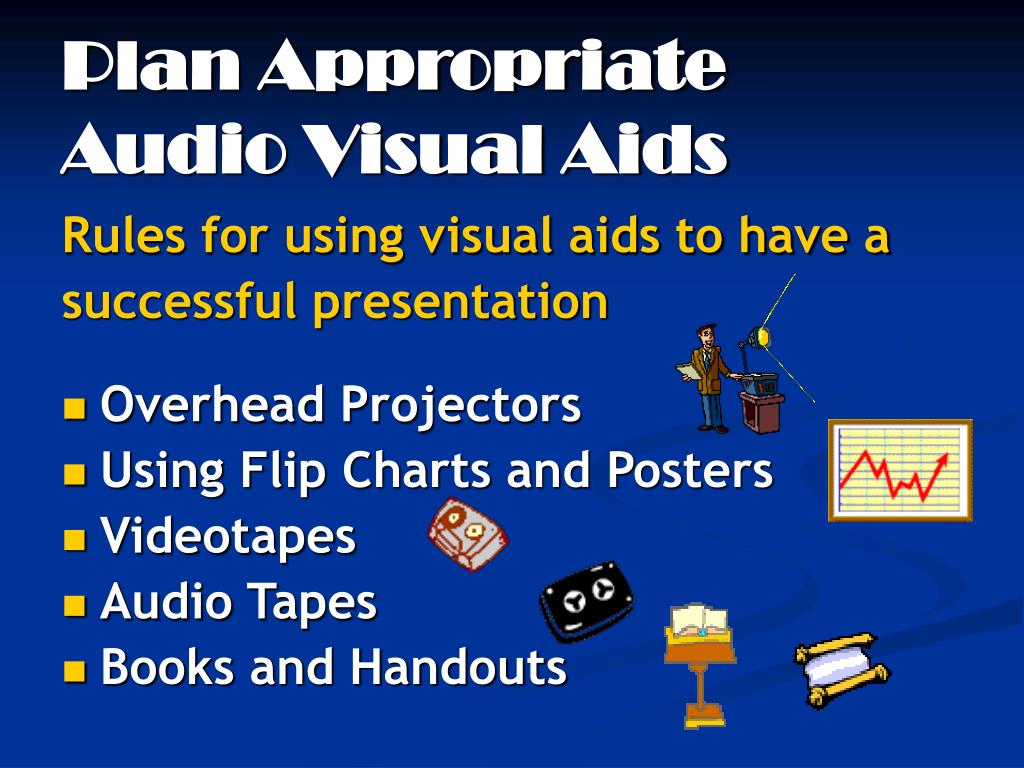 Plan Appropriate Audio Visual Aids

Rules for using visual aids to have a successful presentation

- Overhead Projectors
- Using Flip Charts and Posters
- Videotapes
- Audio Tapes
- Books and Handouts